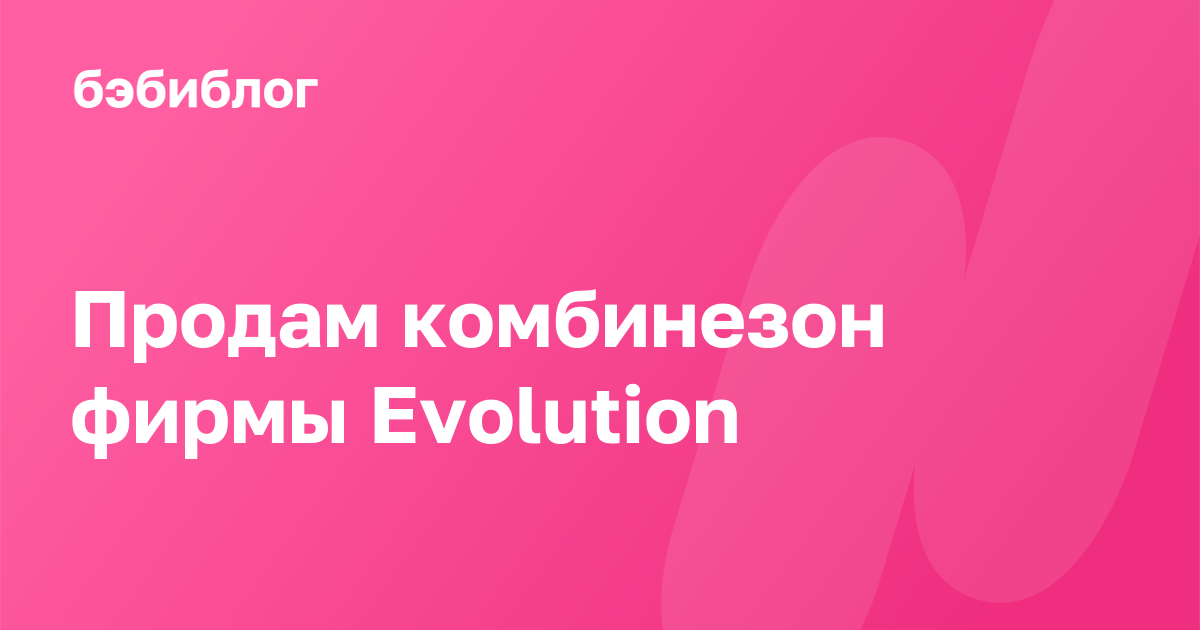 бэбиблог

Продам комбинезон фирмы Evolution